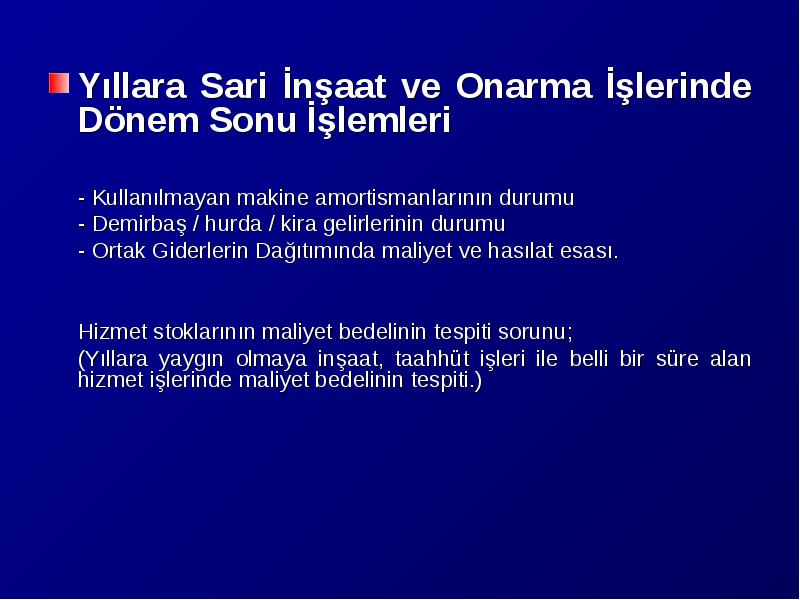 Yıllara Sari İnşaat ve Onarma İşlerinde Dönem Sonu İşlemleri

- Kullanılmayan makine amortismanlarının durumu
- Demirbaş / hurda / kira gelirlerinin durumu
- Ortak Giderlerin Dağıtımında maliyet ve hasılat esası.

Hizmet stoklarının maliyet bedelinin tespiti sorunu;

(Yıllara yaygın olmaya inşaat, taahhüt işleri ile belli bir süre alan hizmet işlerinde maliyet bedelinin tespiti.)